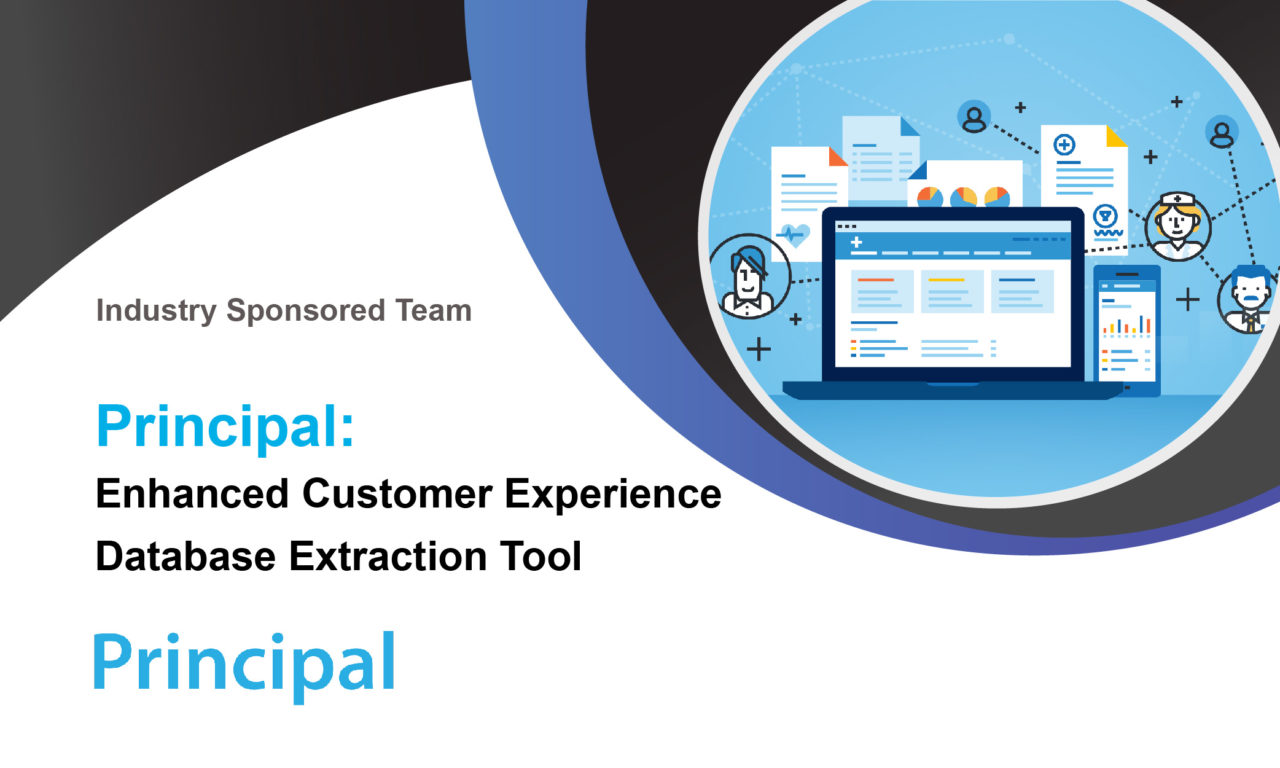 Industry Sponsored Team

Principal:
Enhanced Customer Experience Database Extraction Tool

Principal